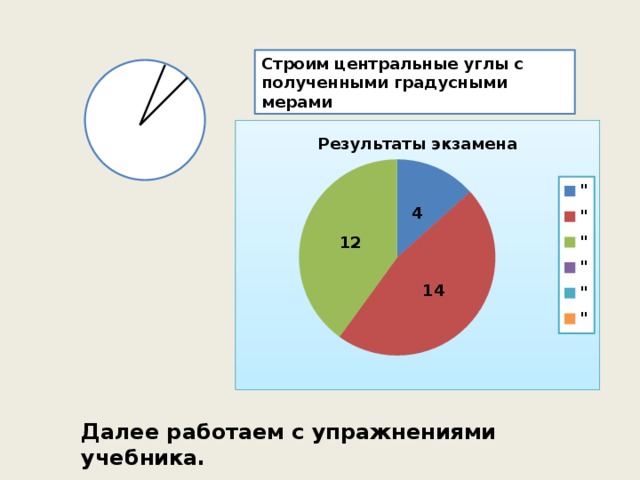 Строим центральные углы с полученными градусными мерами

Результаты экзамена

4

12

14

"
"
"
"
"
"

Далее работаем с упражнениями учебника.